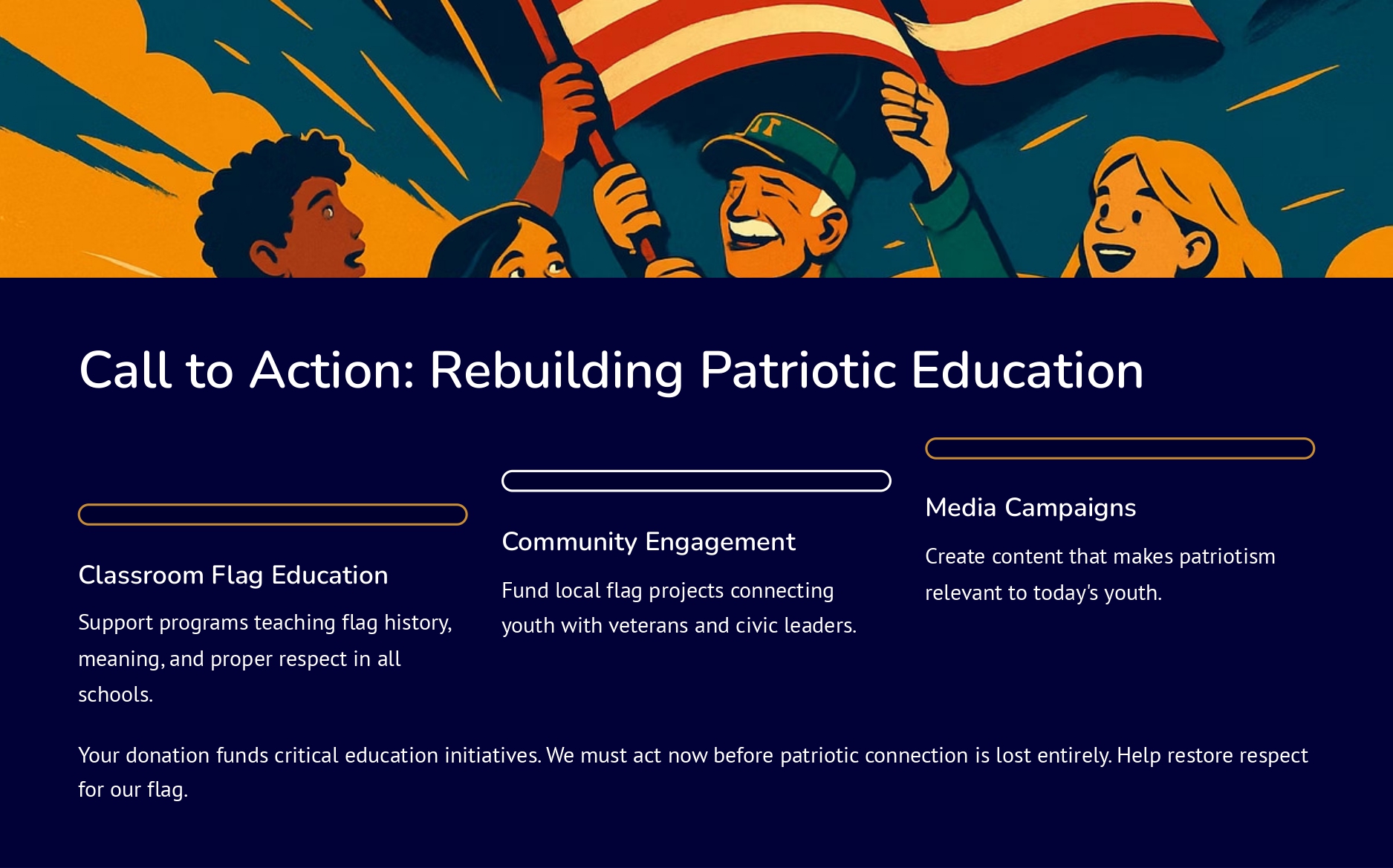 Call to Action: Rebuilding Patriotic Education

Classroom Flag Education

Support programs teaching flag history, meaning, and proper respect in all schools.

Community Engagement

Fund local flag projects connecting youth with veterans and civic leaders.

Media Campaigns

Create content that makes patriotism relevant to today's youth.

Your donation funds critical education initiatives. We must act now before patriotic connection is lost entirely. Help restore respect for our flag.